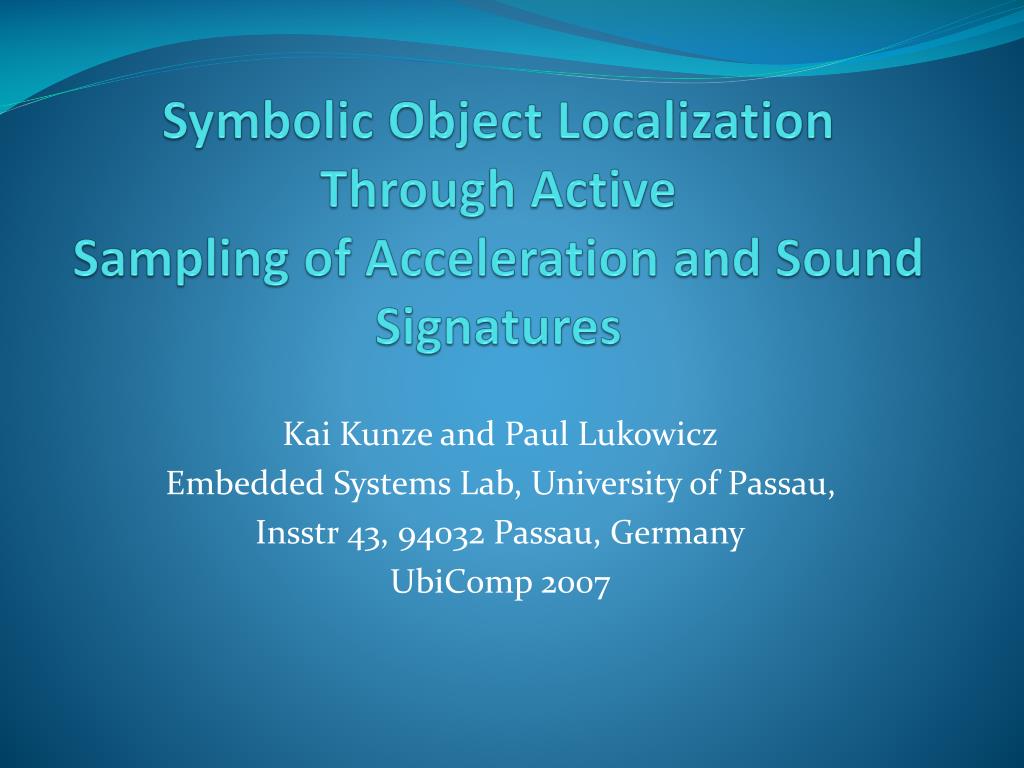 Symbolic Object Localization Through Active Sampling of Acceleration and Sound Signatures

Kai Kunze and Paul Lukowicz
Embedded Systems Lab, University of Passau,
Insstr 43, 94032 Passau, Germany
UbiComp 2007